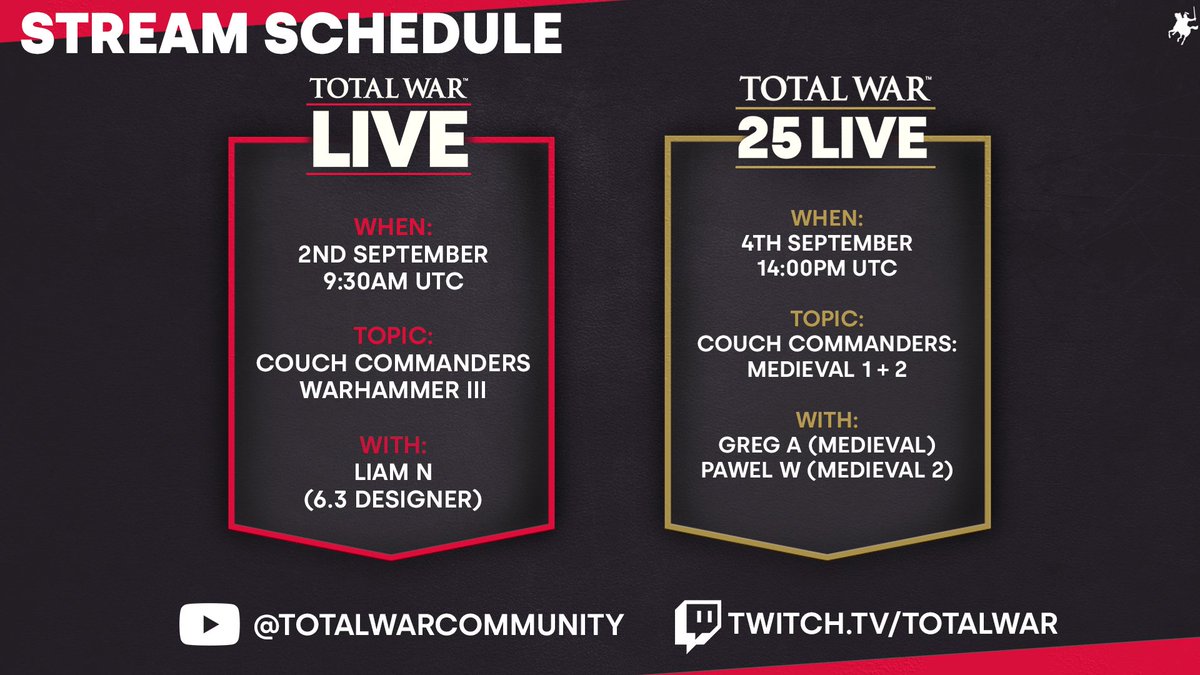 STREAM SCHEDULE

TOTAL WAR™
LIVE

WHEN:
2ND SEPTEMBER
9:30AM UTC

TOPIC:
COUCH COMMANDERS
WARHAMMER III

WITH:
LIAM N
(6.3 DESIGNER)

TOTAL WAR™
25 LIVE

WHEN:
4TH SEPTEMBER
14:00PM UTC

TOPIC:
COUCH COMMANDERS:
MEDIEVAL 1 + 2

WITH:
GREG A (MEDIEVAL)
PAWEL W (MEDIEVAL 2)

@TOTALWARCOMMUNITY

TWITCH.TV/TOTALWAR